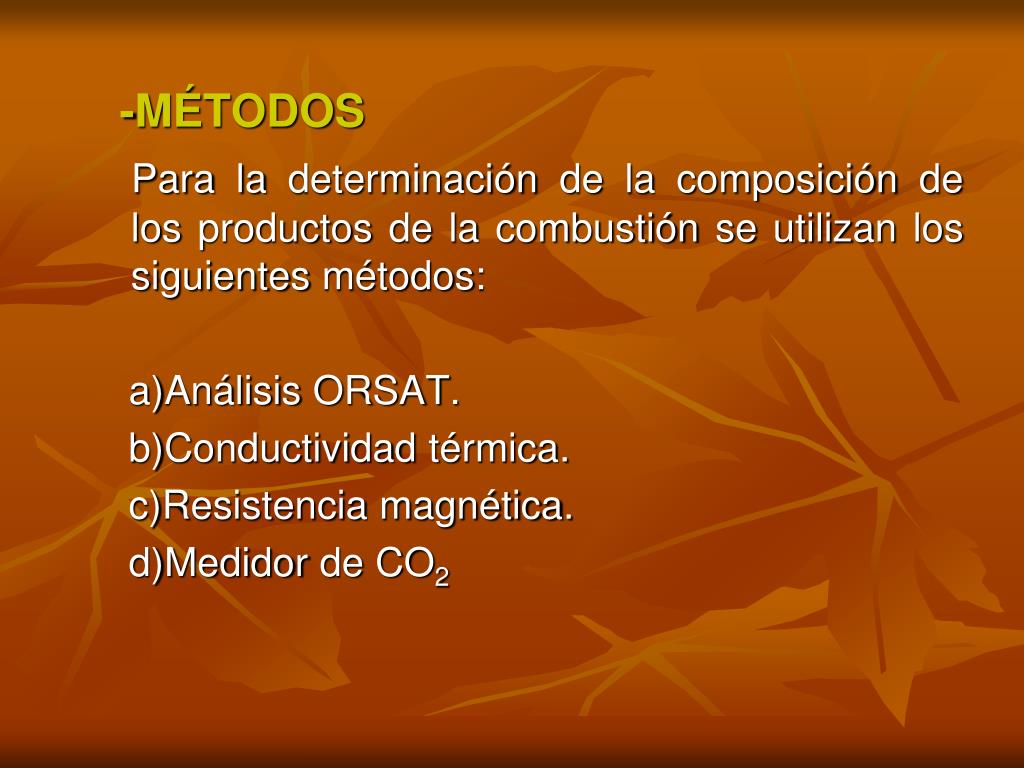 -MÉTODOS

Para la determinación de la composición de los productos de la combustión se utilizan los siguientes métodos:

a)Análisis ORSAT.
b)Conductividad térmica.
c)Resistencia magnética.
d)Medidor de $CO_2$